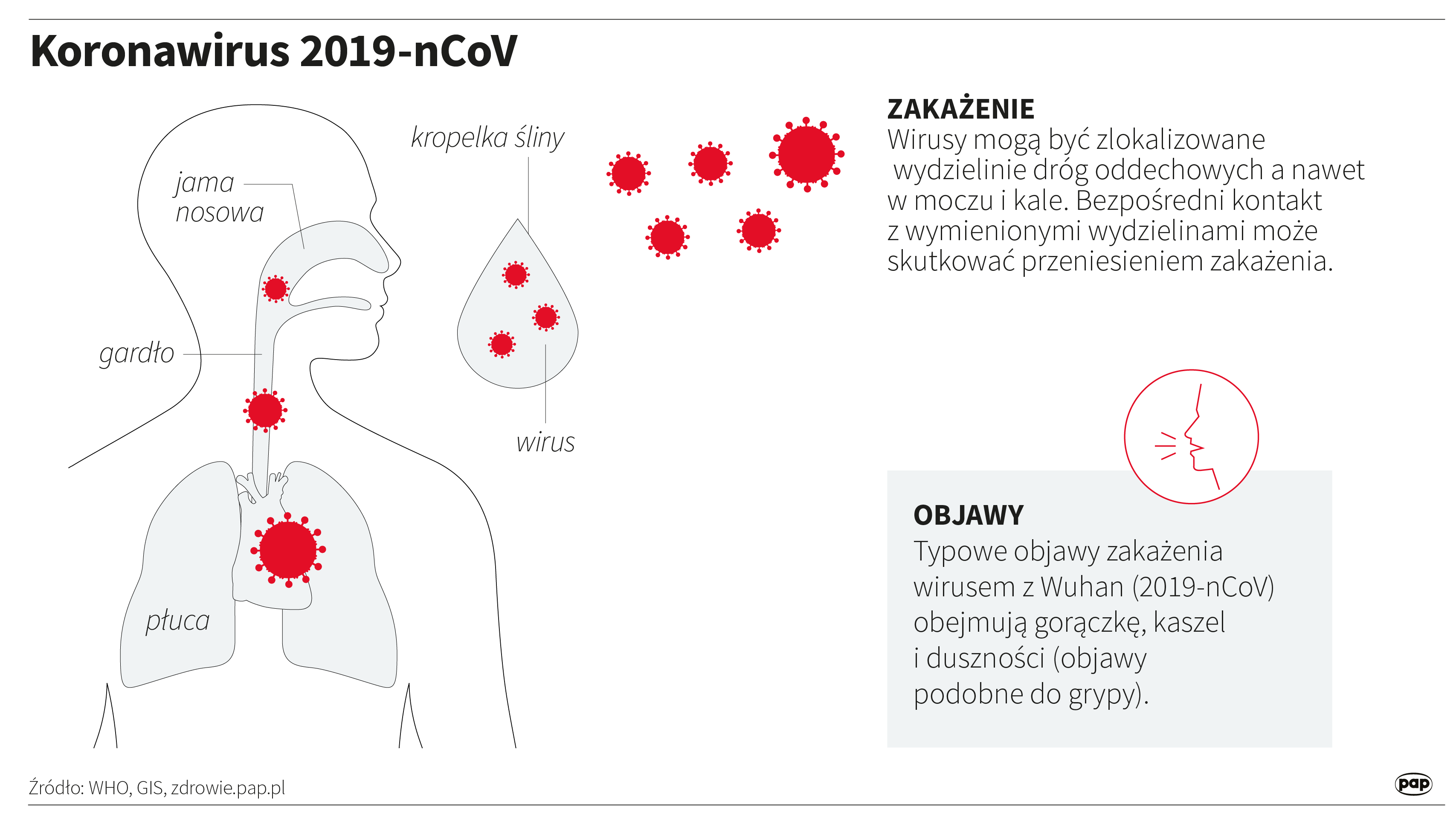 Koronawirus 2019-nCoV

jama nosowa

gardło

płuca

kropelka śliny

wirus

ZAKAŻENIE
Wirusy mogą być zlokalizowane wydzielinie dróg oddechowych a nawet w moczu i kale. Bezpośredni kontakt z wymienionymi wydzielinami może skutkować przeniesieniem zakażenia.

OBJAWY
Typowe objawy zakażenia wirusem z Wuhan (2019-nCoV) obejmują gorączkę, kaszel i duszności (objawy podobne do grypy).

Źródło: WHO, GIS, zdrowie.pap.pl

pap